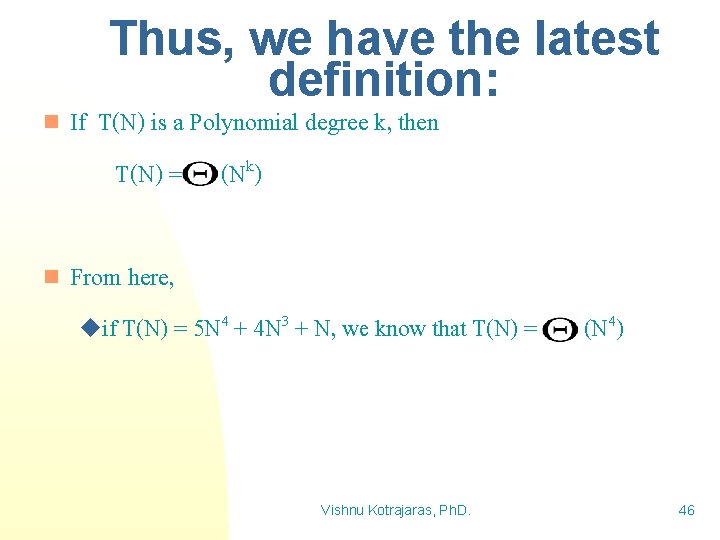 Thus, we have the latest definition:

If T(N) is a Polynomial degree k, then

$T(N) = \Theta(N^k)$

From here,

if $T(N) = 5N^4 + 4N^3 + N$, we know that $T(N) = \Theta(N^4)$

Vishnu Kotrajaras, PhD.

46